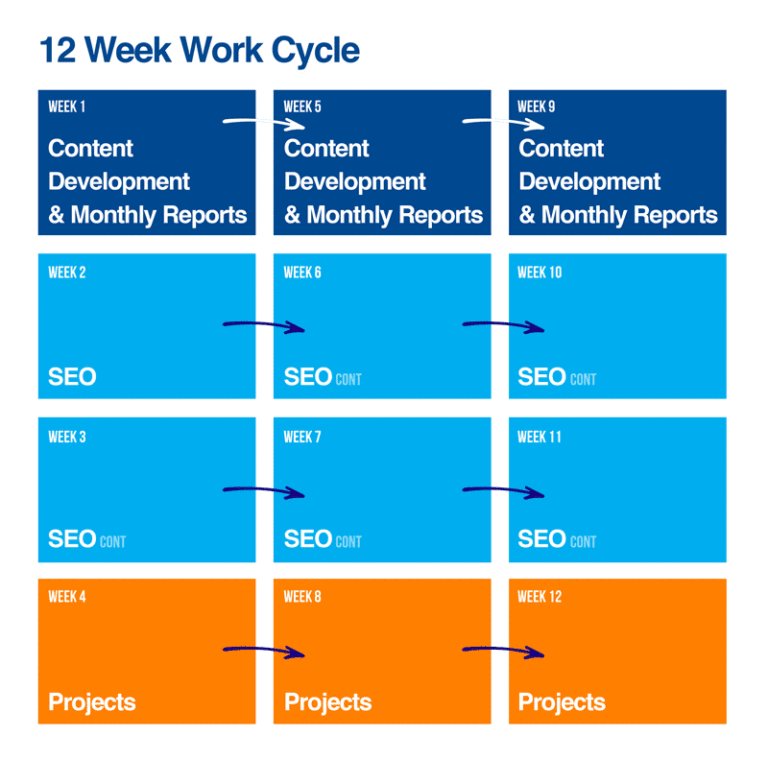 12 Week Work Cycle

WEEK 1
Content Development & Monthly Reports

WEEK 5
Content Development & Monthly Reports

WEEK 9
Content Development & Monthly Reports

WEEK 2
SEO

WEEK 6
SEO CONT

WEEK 10
SEO CONT

WEEK 3
SEO CONT

WEEK 7
SEO CONT

WEEK 11
SEO CONT

WEEK 4
Projects

WEEK 8
Projects

WEEK 12
Projects